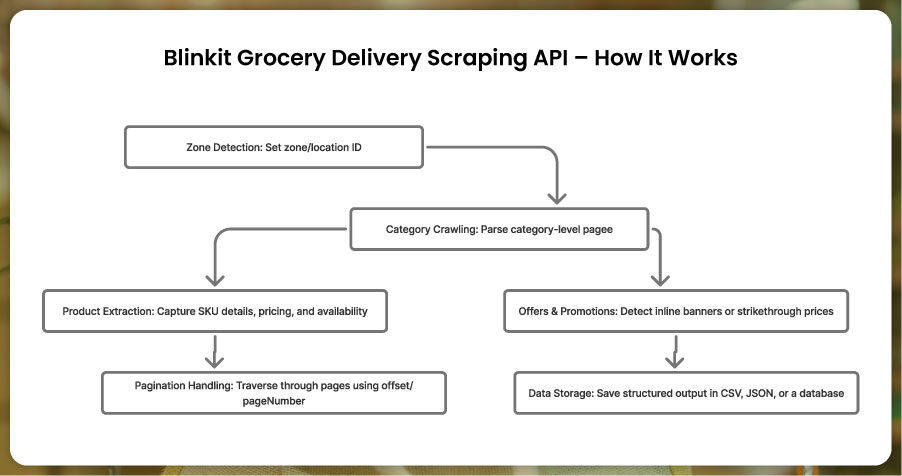 Blinkit Grocery Delivery Scraping API – How It Works

Zone Detection: Set zone/location ID

Category Crawling: Parse category-level pagee

Product Extraction: Capture SKU details, pricing, and availability

Pagination Handling: Traverse through pages using offset/ pageNumber

Offers & Promotions: Detect inline banners or strikethrough prices

Data Storage: Save structured output in CSV, JSON, or a database